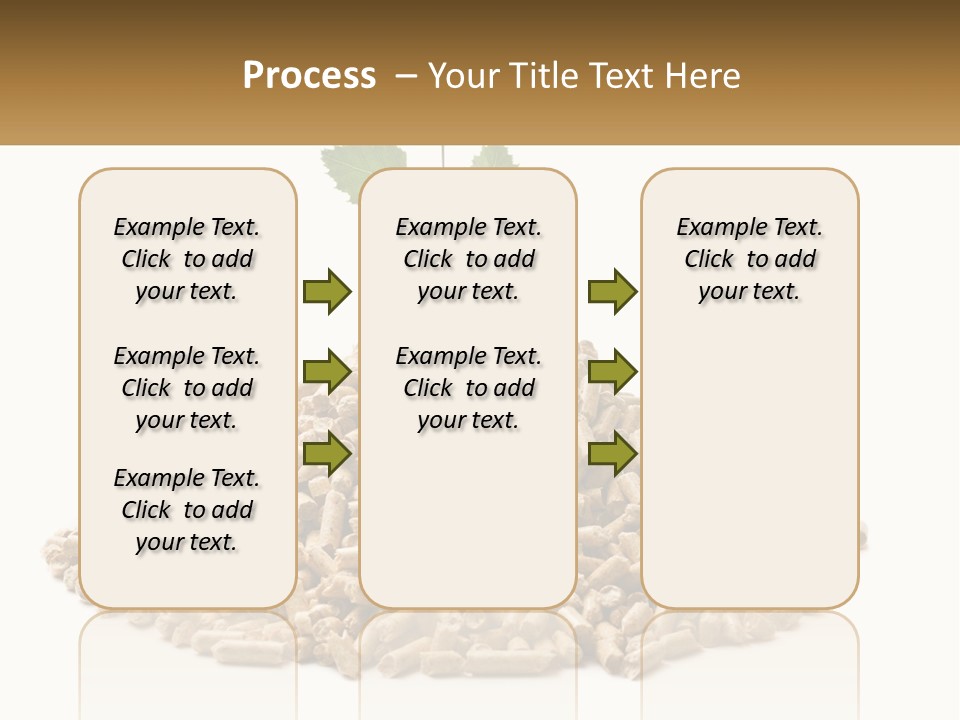 Process – Your Title Text Here

Example Text. Click to add your text.

Example Text. Click to add your text.

Example Text. Click to add your text.

Example Text. Click to add your text.

Example Text. Click to add your text.

Example Text. Click to add your text.